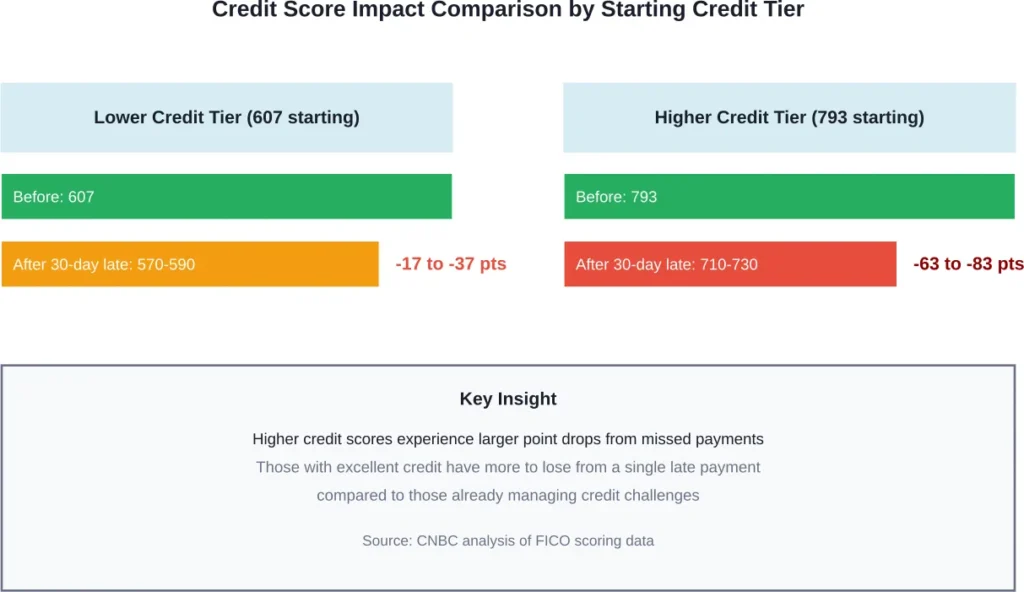 Credit Score Impact Comparison by Starting Credit Tier

Lower Credit Tier (607 starting)

Before: 607

After 30-day late: 570-590

-17 to -37 pts

Higher Credit Tier (793 starting)

Before: 793

After 30-day late: 710-730

-63 to -83 pts

Key Insight

Higher credit scores experience larger point drops from missed payments

Those with excellent credit have more to lose from a single late payment compared to those already managing credit challenges

Source: CNBC analysis of FICO scoring data